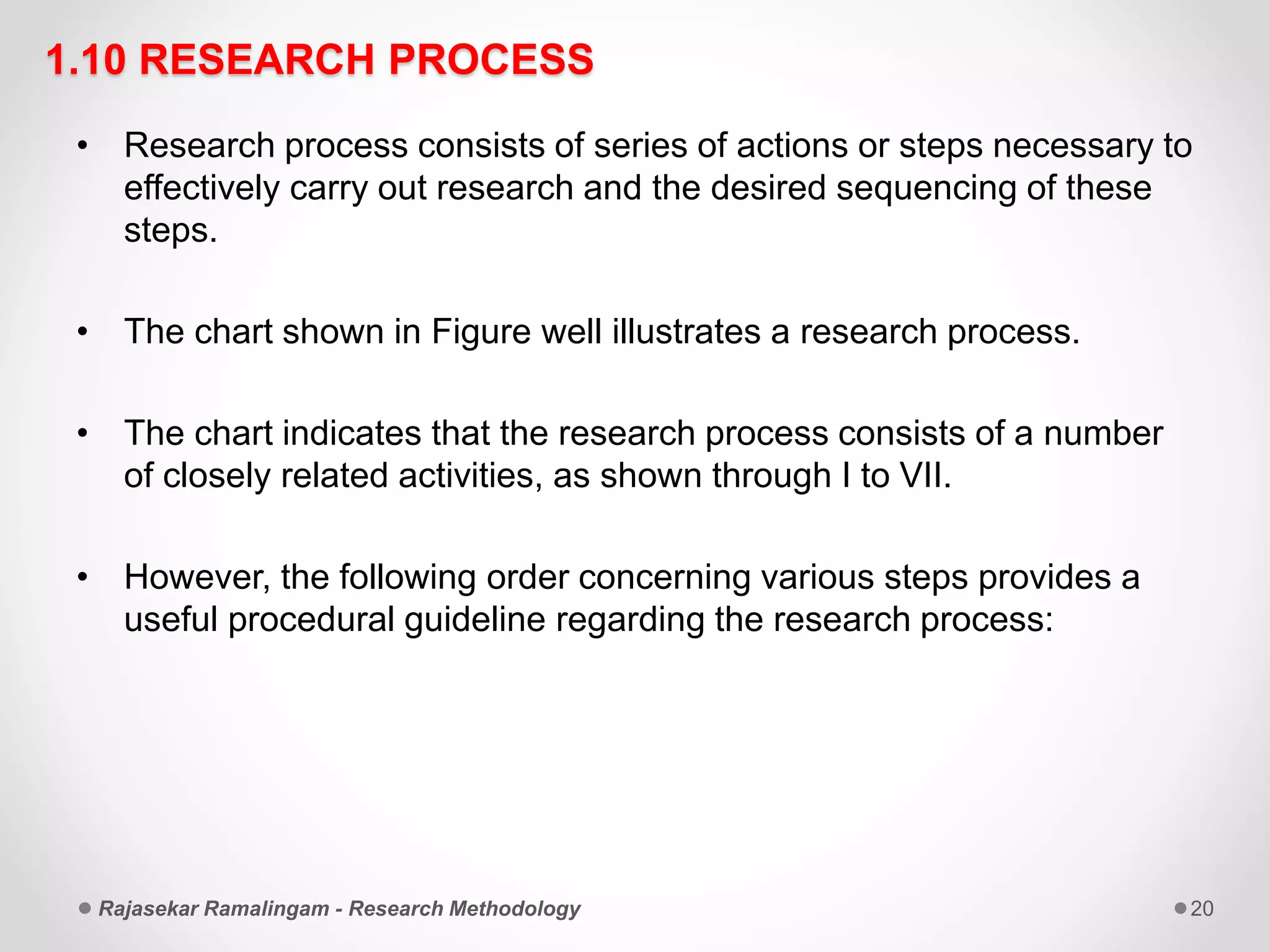 1.10 RESEARCH PROCESS

• Research process consists of series of actions or steps necessary to effectively carry out research and the desired sequencing of these steps.

• The chart shown in Figure well illustrates a research process.

• The chart indicates that the research process consists of a number of closely related activities, as shown through I to VII.

• However, the following order concerning various steps provides a useful procedural guideline regarding the research process:

Rajasekar Ramalingam - Research Methodology

20